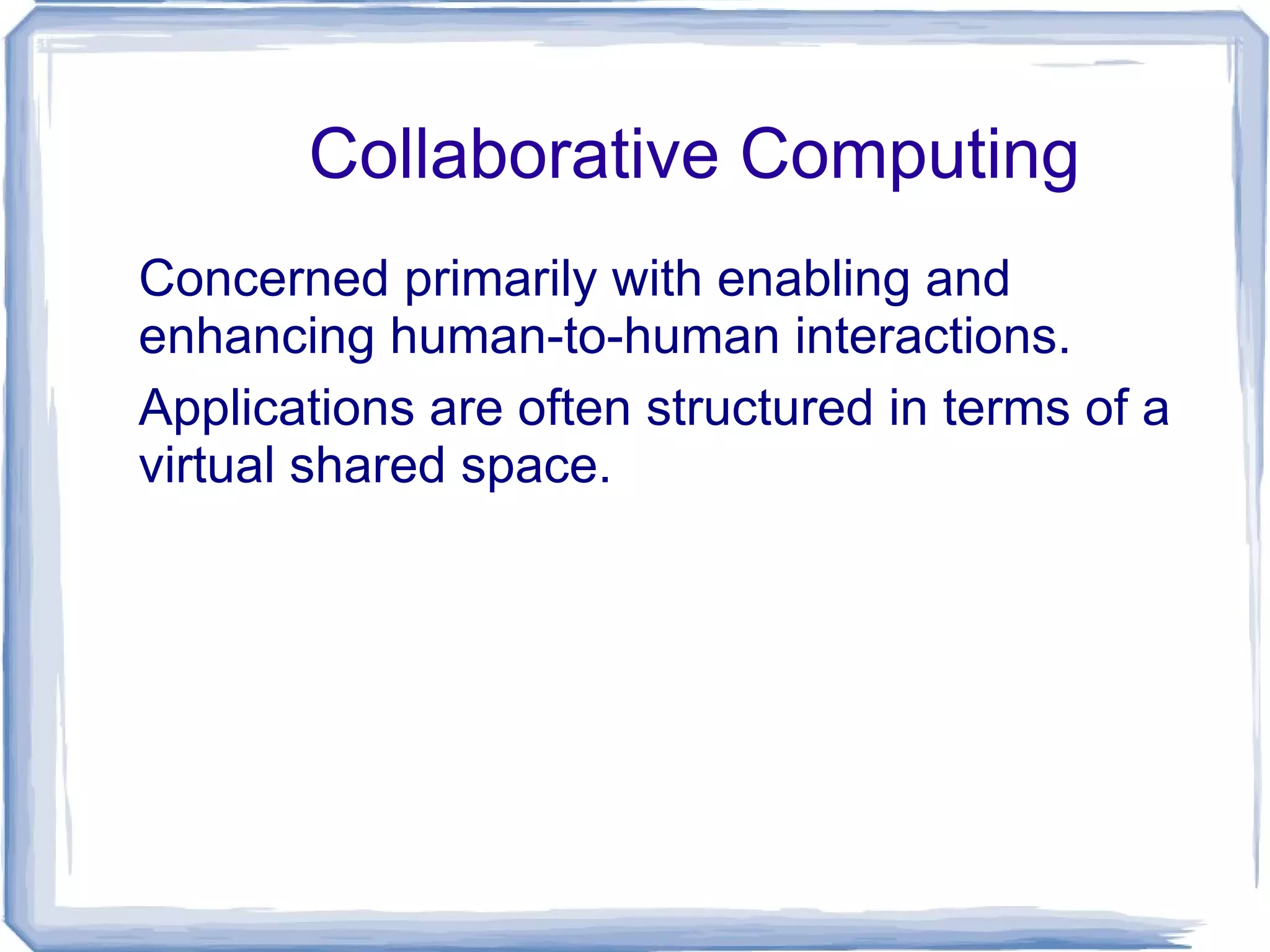 Collaborative Computing

Concerned primarily with enabling and enhancing human-to-human interactions.

Applications are often structured in terms of a virtual shared space.